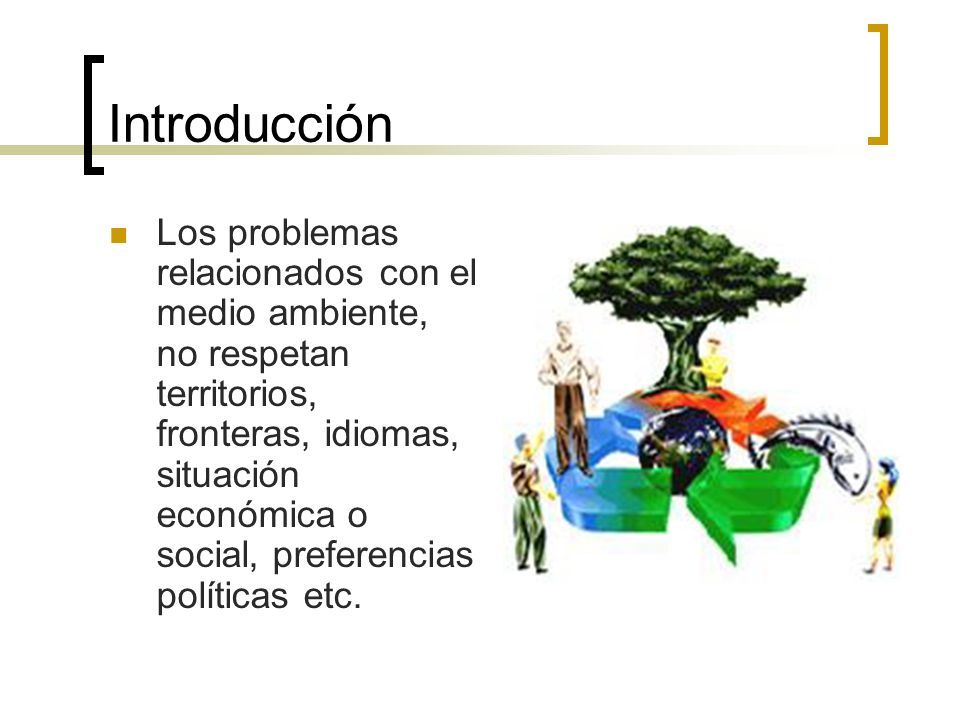 Introducción

Los problemas relacionados con el medio ambiente, no respetan territorios, fronteras, idiomas, situación económica o social, preferencias políticas etc.